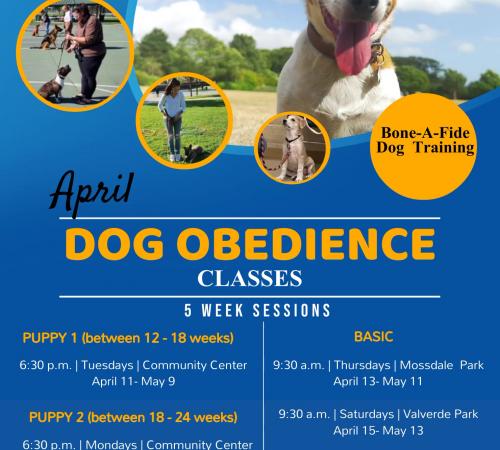 Bone-A-Fide Dog Training

April

DOG OBEDIENCE
CLASSES

5 WEEK SESSIONS

PUPPY 1 (between 12 - 18 weeks)

6:30 p.m. | Tuesdays | Community Center
April 11- May 9

PUPPY 2 (between 18 - 24 weeks)

6:30 p.m. | Mondays | Community Center

BASIC

9:30 a.m. | Thursdays | Mossdale Park
April 13- May 11

9:30 a.m. | Saturdays | Valverde Park
April 15- May 13